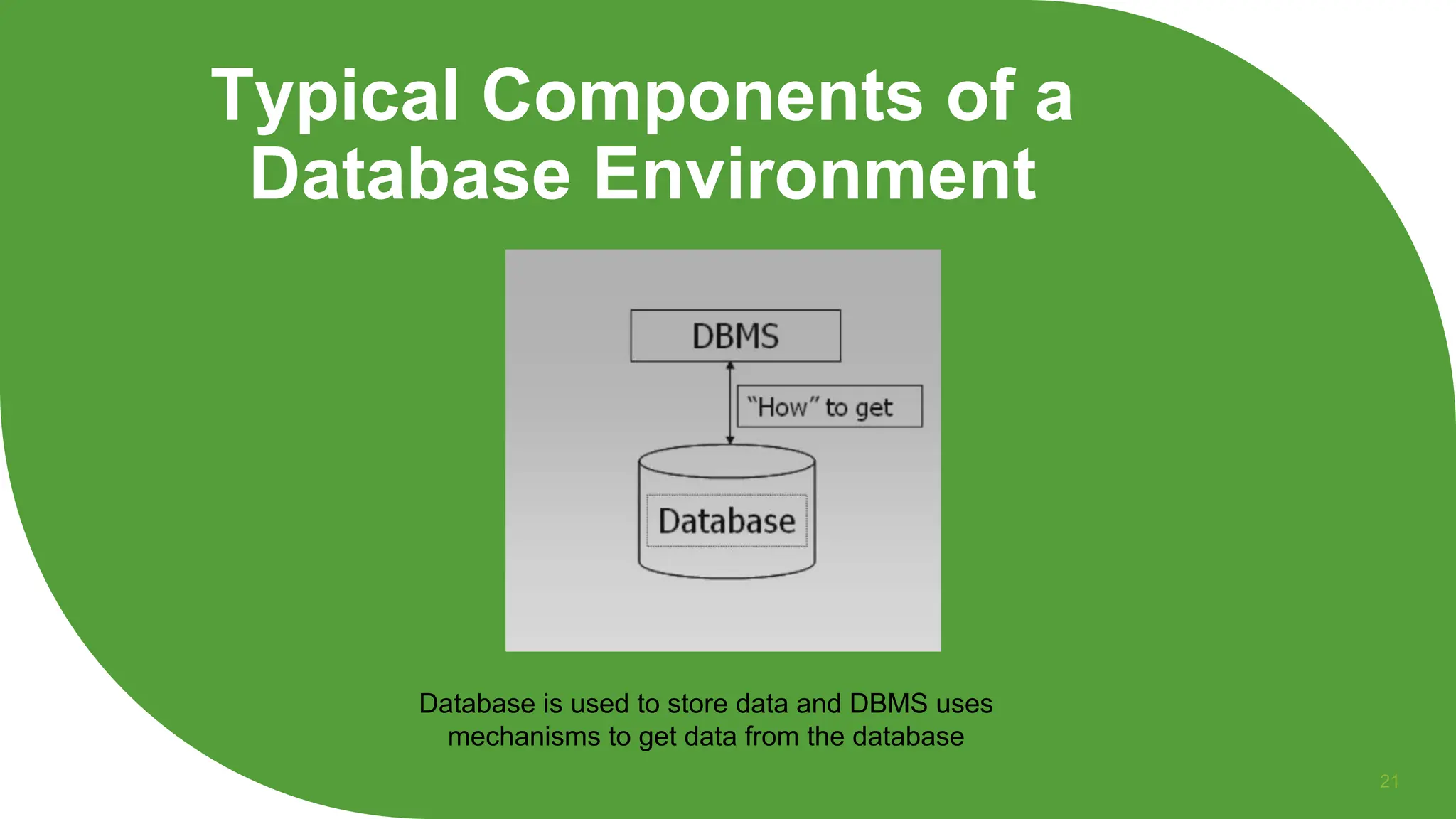 Typical Components of a Database Environment

DBMS

"How" to get

Database

Database is used to store data and DBMS uses mechanisms to get data from the database

21